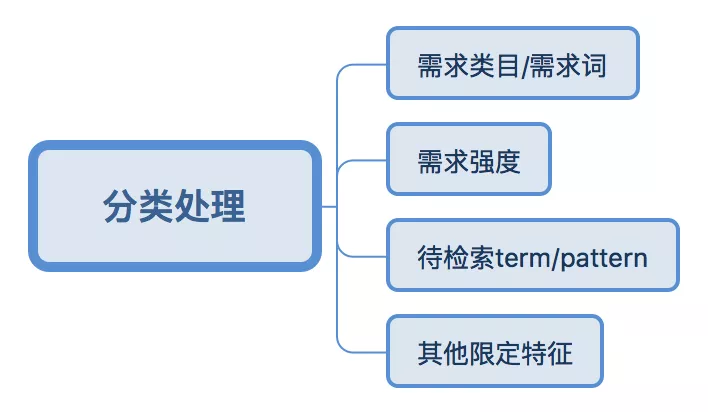 分类处理

需求类目/需求词

需求强度

待检索term/pattern

其他限定特征